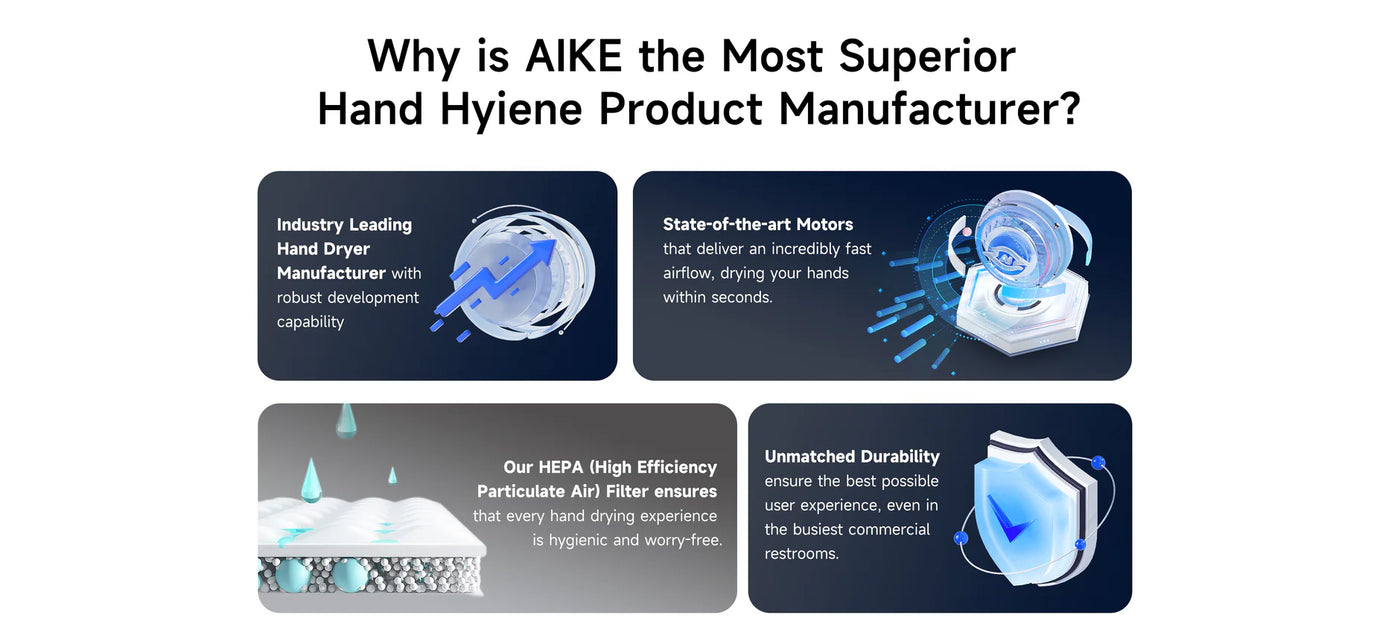 Why is AIKE the Most Superior Hand Hyiene Product Manufacturer?

Industry Leading Hand Dryer Manufacturer with robust development capability

State-of-the-art Motors that deliver an incredibly fast airflow, drying your hands within seconds.

Our HEPA (High Efficiency Particulate Air) Filter ensures that every hand drying experience is hygienic and worry-free.

Unmatched Durability ensure the best possible user experience, even in the busiest commercial restrooms.